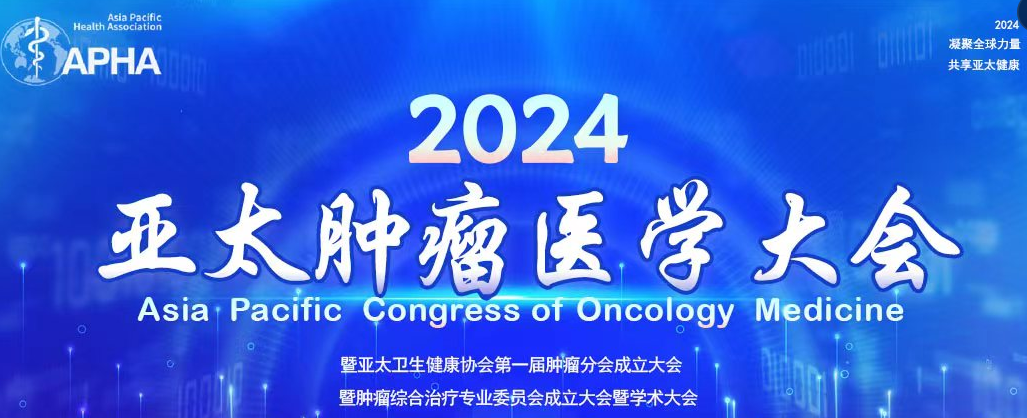 Asia Pacific Health Association
APHA

2024
凝聚全球力量
共享亚太健康

2024
亚太肿瘤医学大会
Asia Pacific Congress of Oncology Medicine

暨亚太卫生健康协会第一届肿瘤分会成立大会
暨肿瘤综合治疗专业委员会成立大会暨学术大会